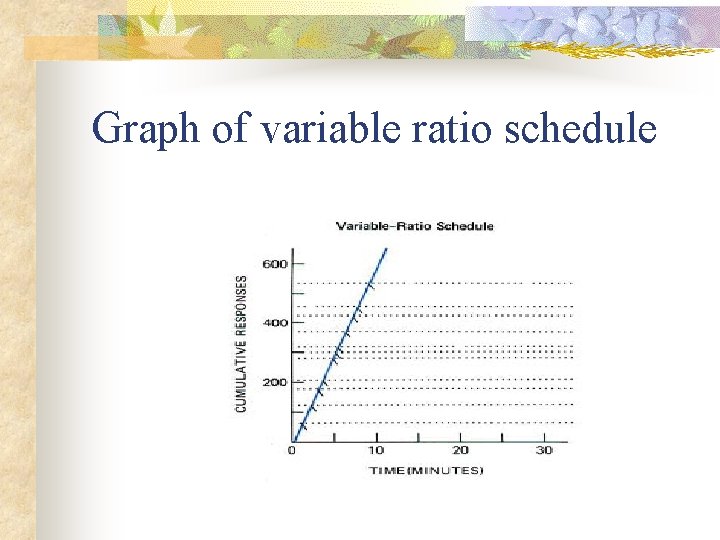 Graph of variable ratio schedule

Variable-Ratio Schedule

CUMULATIVE RESPONSES

600
400
200

0
10
20
30

TIME(MINUTES)